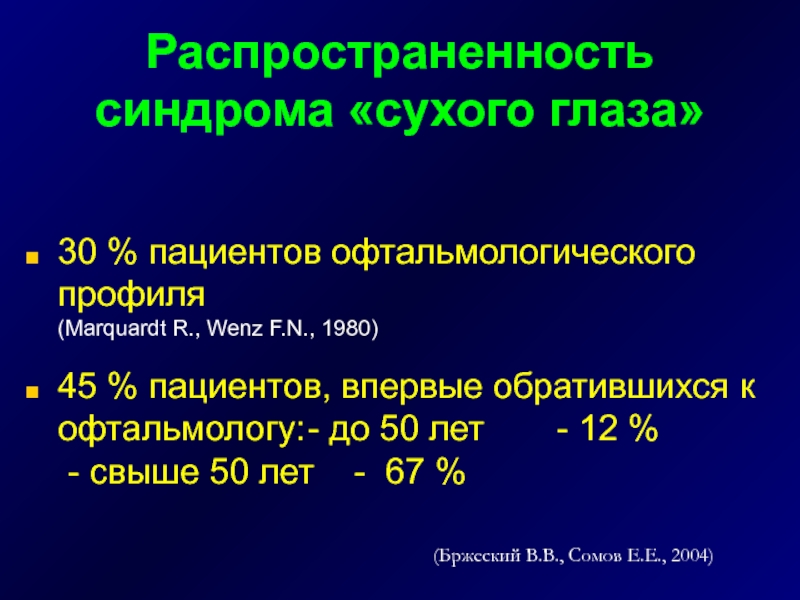 Распространенность синдрома «сухого глаза»

30 % пациентов офтальмологического профиля
(Marquardt R., Wenz F.N., 1980)

45 % пациентов, впервые обратившихся к офтальмологу:- до 50 лет - 12 %
- свыше 50 лет - 67 %

(Бржеский В.В., Сомов Е.Е., 2004)